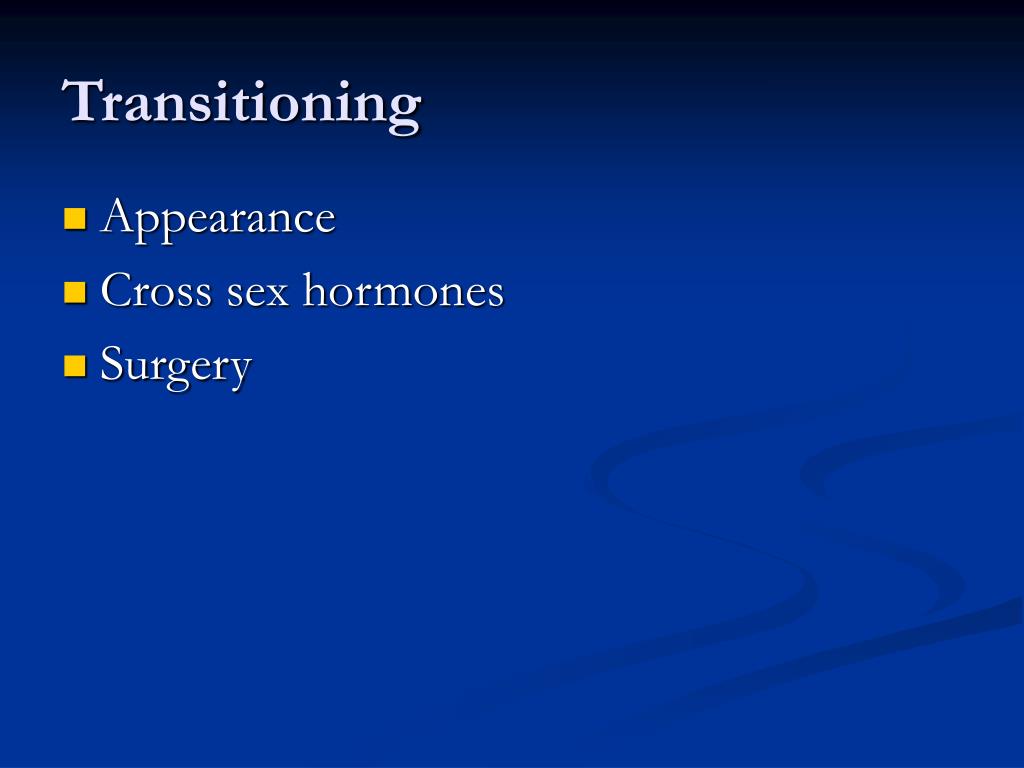 Transitioning

- Appearance
- Cross sex hormones
- Surgery